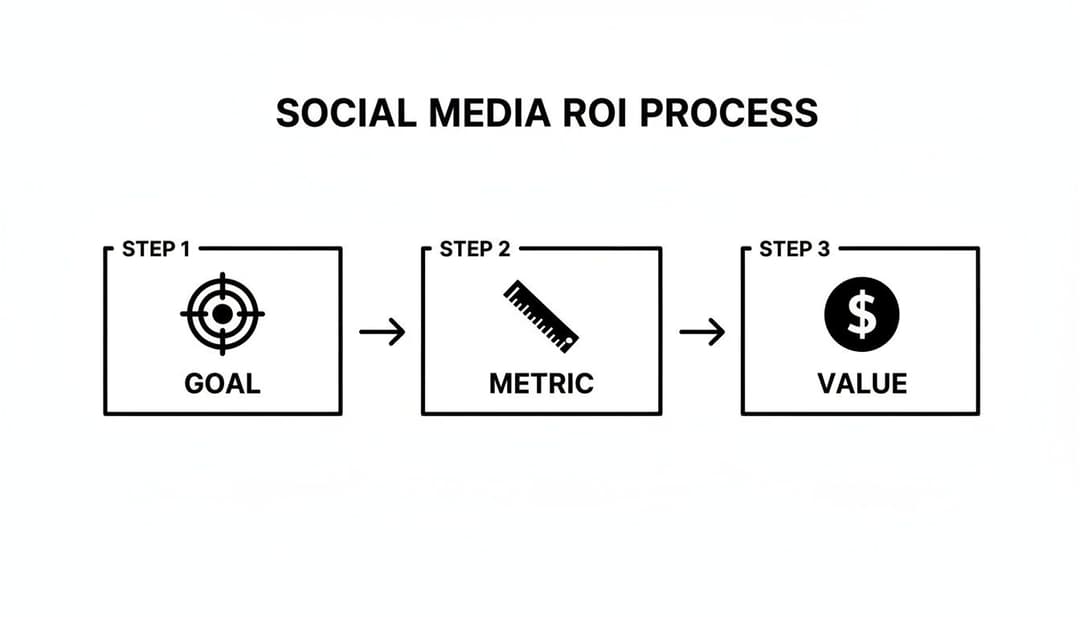 SOCIAL MEDIA ROI PROCESS

STEP 1
GOAL

STEP 2
METRIC

STEP 3
$
VALUE